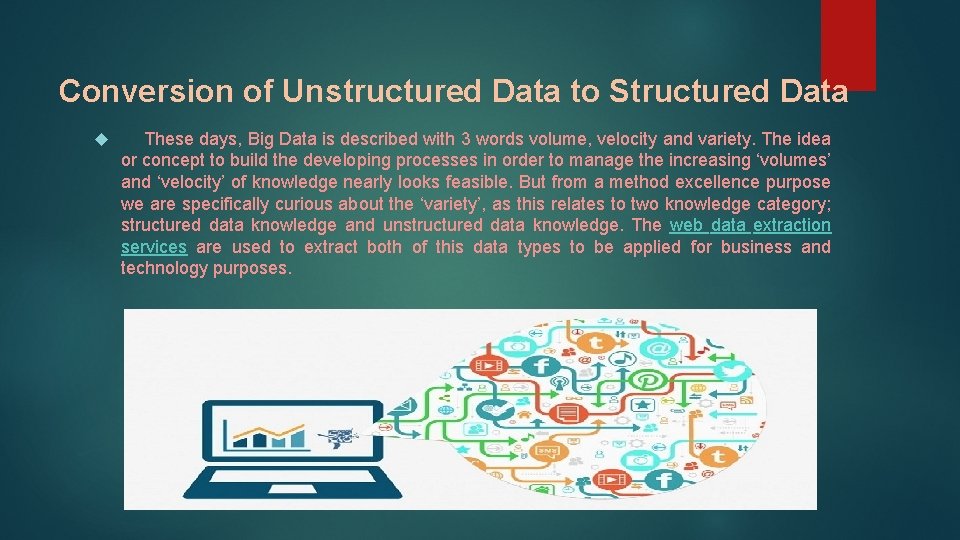 Conversion of Unstructured Data to Structured Data

These days, Big Data is described with 3 words volume, velocity and variety. The idea or concept to build the developing processes in order to manage the increasing 'volumes' and 'velocity' of knowledge nearly looks feasible. But from a method excellence purpose we are specifically curious about the 'variety', as this relates to two knowledge category; structured data knowledge and unstructured data knowledge. The web data extraction services are used to extract both of this data types to be applied for business and technology purposes.